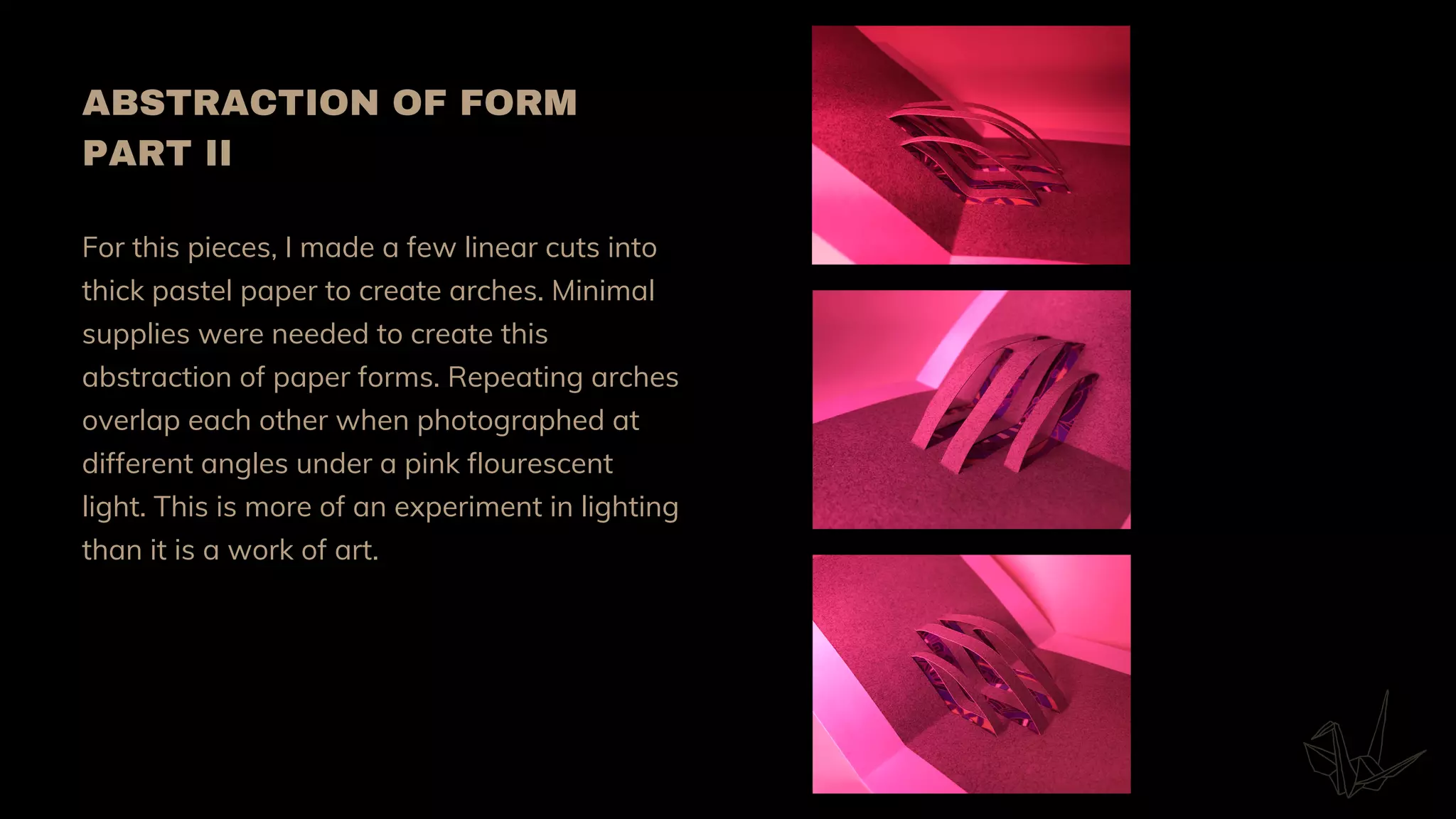 ABSTRACTION OF FORM
PART II

For this pieces, I made a few linear cuts into thick pastel paper to create arches. Minimal supplies were needed to create this abstraction of paper forms. Repeating arches overlap each other when photographed at different angles under a pink flourescent light. This is more of an experiment in lighting than it is a work of art.